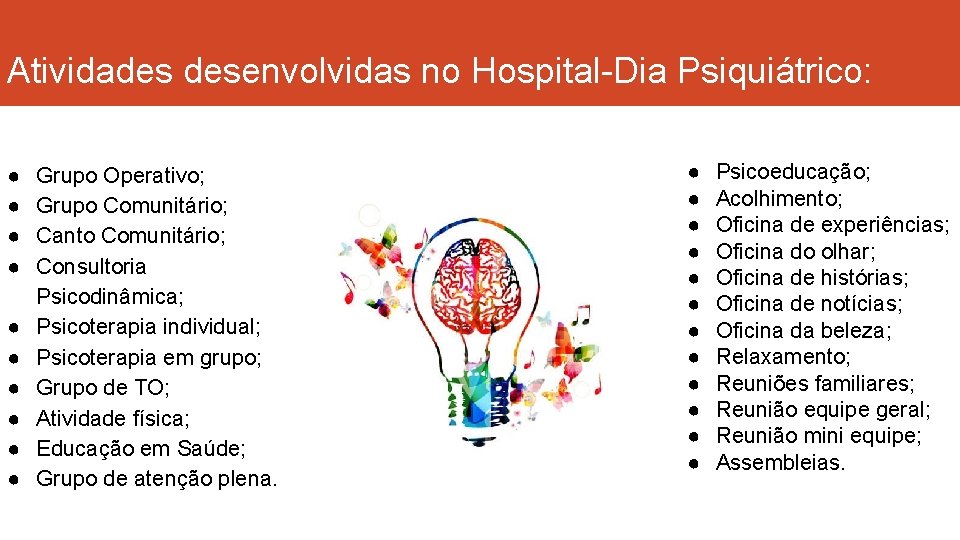 Atividades desenvolvidas no Hospital-Dia Psiquiátrico:

- Grupo Operativo;
- Grupo Comunitário;
- Canto Comunitário;
- Consultoria Psicodinâmica;
- Psicoterapia individual;
- Psicoterapia em grupo;
- Grupo de TO;
- Atividade física;
- Educação em Saúde;
- Grupo de atenção plena.

- Psicoeducação;
- Acolhimento;
- Oficina de experiências;
- Oficina do olhar;
- Oficina de histórias;
- Oficina de notícias;
- Oficina da beleza;
- Relaxamento;
- Reuniões familiares;
- Reunião equipe geral;
- Reunião mini equipe;
- Assembleias.